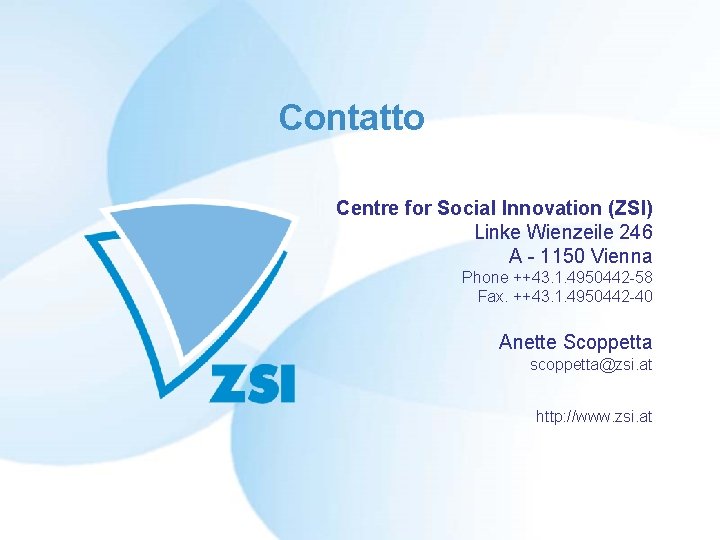 Contatto

ZSI

Centre for Social Innovation (ZSI)
Linke Wienzeile 246
A - 1150 Vienna
Phone ++43.1.4950442-58
Fax. ++43.1.4950442-40

Anette Scoppetta
scoppetta@zsi.at

http://www.zsi.at